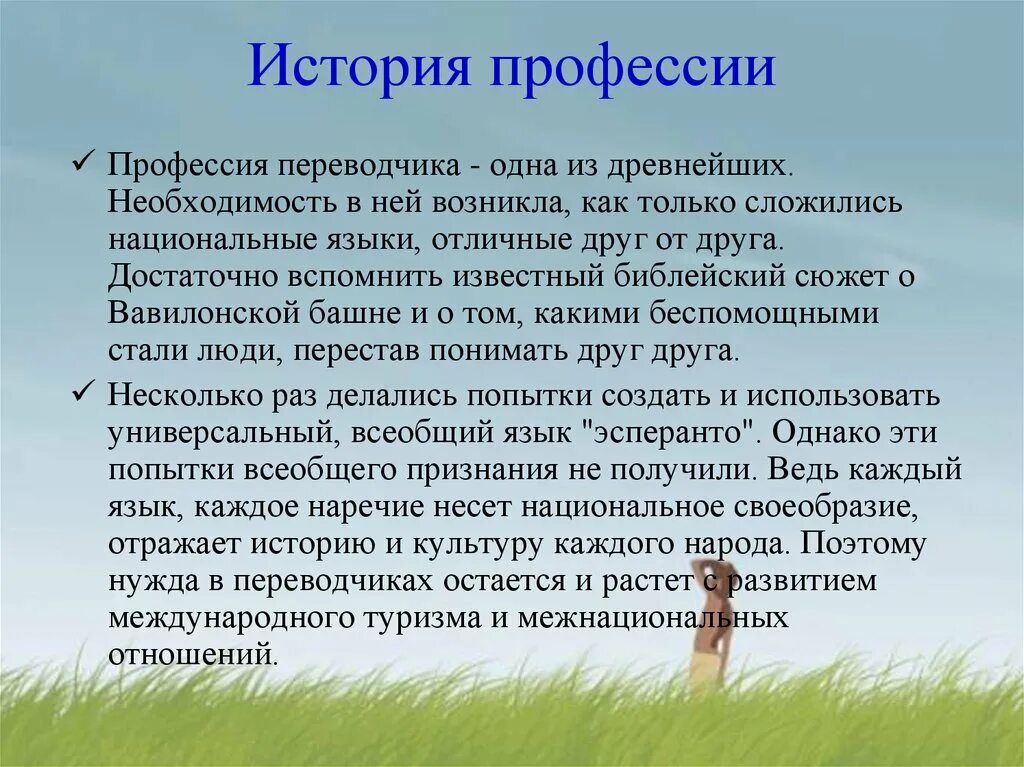 История профессии

✓ Профессия переводчика - одна из древнейших. Необходимость в ней возникла, как только сложились национальные языки, отличные друг от друга. Достаточно вспомнить известный библейский сюжет о Вавилонской башне и о том, какими беспомощными стали люди, перестав понимать друг друга.

✓ Несколько раз делались попытки создать и использовать универсальный, всеобщий язык "эсперанто". Однако эти попытки всеобщего признания не получили. Ведь каждый язык, каждое наречие несет национальное своеобразие, отражает историю и культуру каждого народа. Поэтому нужда в переводчиках остается и растет с развитием международного туризма и межнациональных отношений.